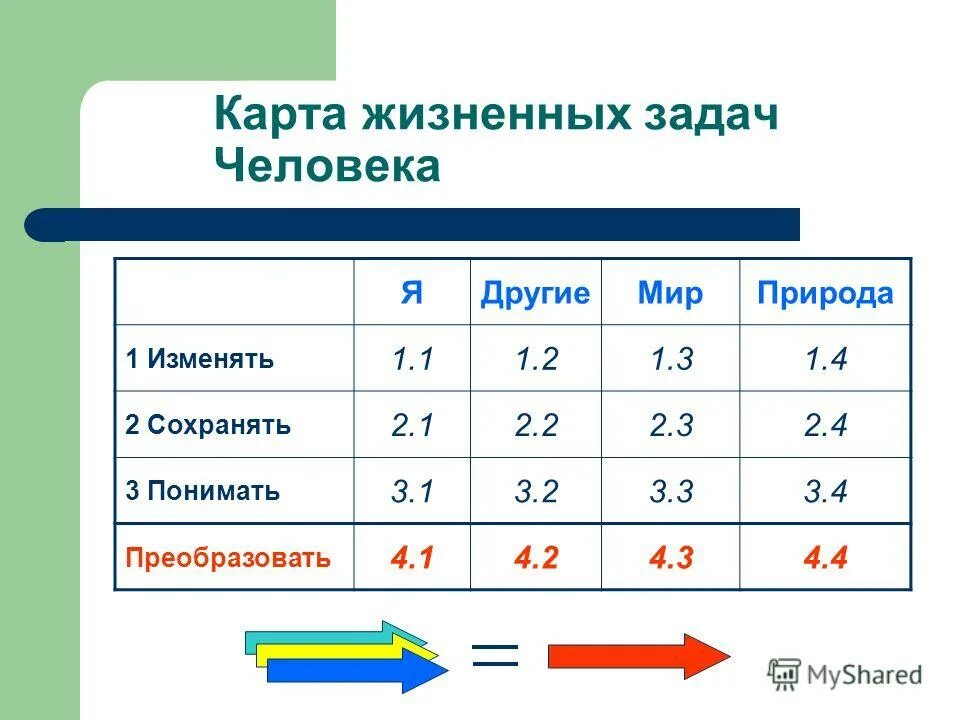 Карта жизненных задач Человека

|  | Я | Другие | Мир | Природа |
|---|---|---|---|---|
| 1 Изменять | 1.1 | 1.2 | 1.3 | 1.4 |
| 2 Сохранять | 2.1 | 2.2 | 2.3 | 2.4 |
| 3 Понимать | 3.1 | 3.2 | 3.3 | 3.4 |
| Преобразовать | 4.1 | 4.2 | 4.3 | 4.4 |

=

MyShared